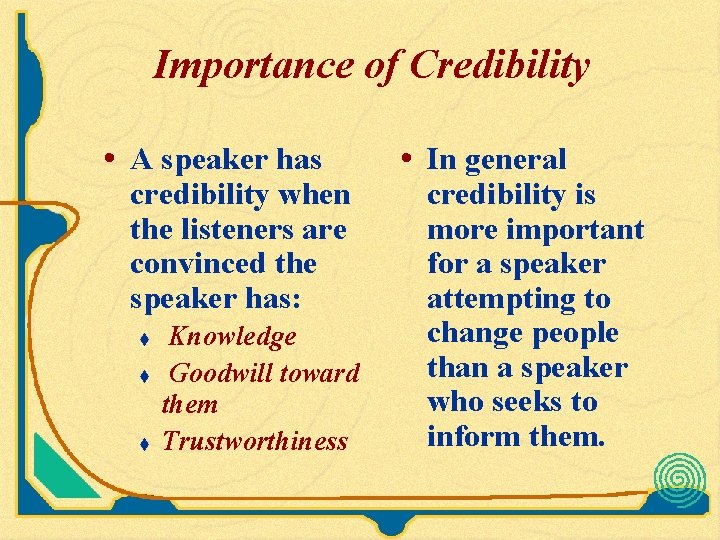 Importance of Credibility

• A speaker has credibility when the listeners are convinced the speaker has:

♦ Knowledge

♦ Goodwill toward them

♦ Trustworthiness

• In general credibility is more important for a speaker attempting to change people than a speaker who seeks to inform them.